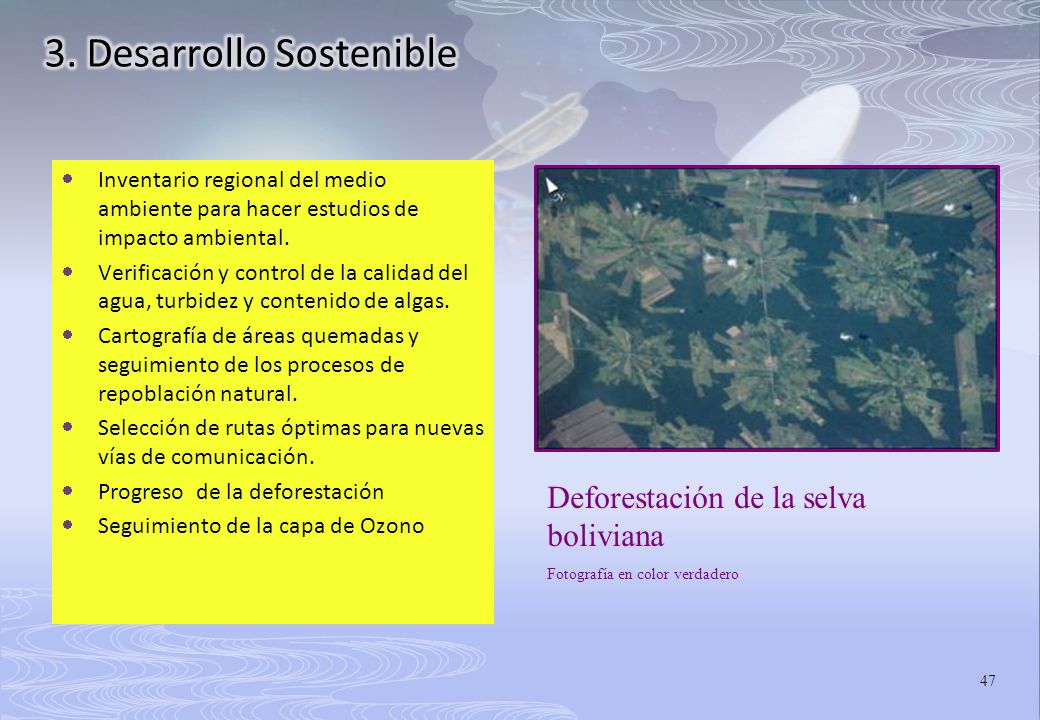 3. Desarrollo Sostenible

- Inventario regional del medio ambiente para hacer estudios de impacto ambiental.
- Verificación y control de la calidad del agua, turbidez y contenido de algas.
- Cartografía de áreas quemadas y seguimiento de los procesos de repoblación natural.
- Selección de rutas óptimas para nuevas vías de comunicación.
- Progreso de la deforestación
- Seguimiento de la capa de Ozono

Deforestación de la selva boliviana

Fotografía en color verdadero

47